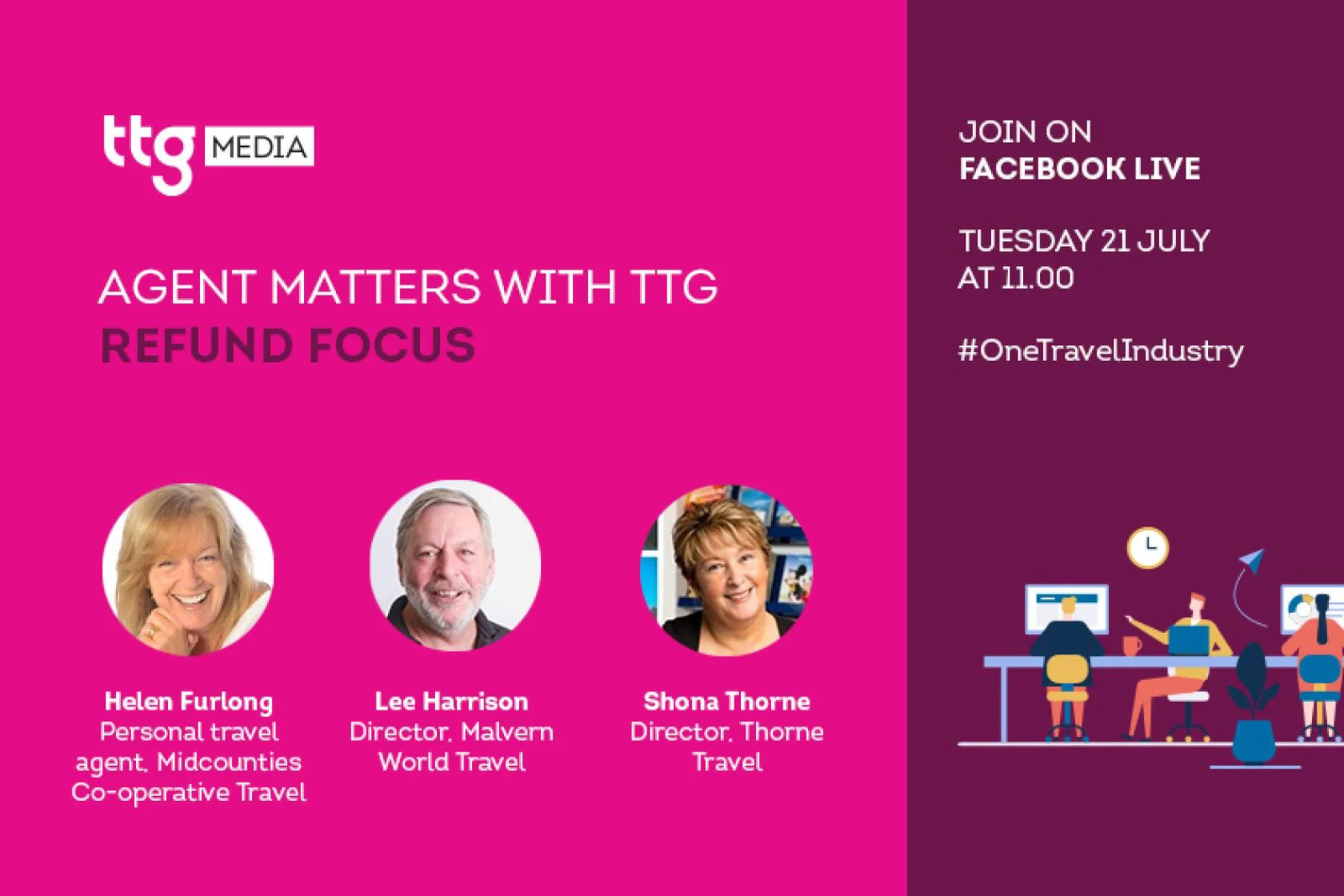 ttg MEDIA

AGENT MATTERS WITH TTG
REFUND FOCUS

Helen Furlong
Personal travel agent, Midcounties Co-operative Travel

Lee Harrison
Director, Malvern World Travel

Shona Thorne
Director, Thorne Travel

JOIN ON
FACEBOOK LIVE

TUESDAY 21 JULY
AT 11.00

#OneTravelIndustry